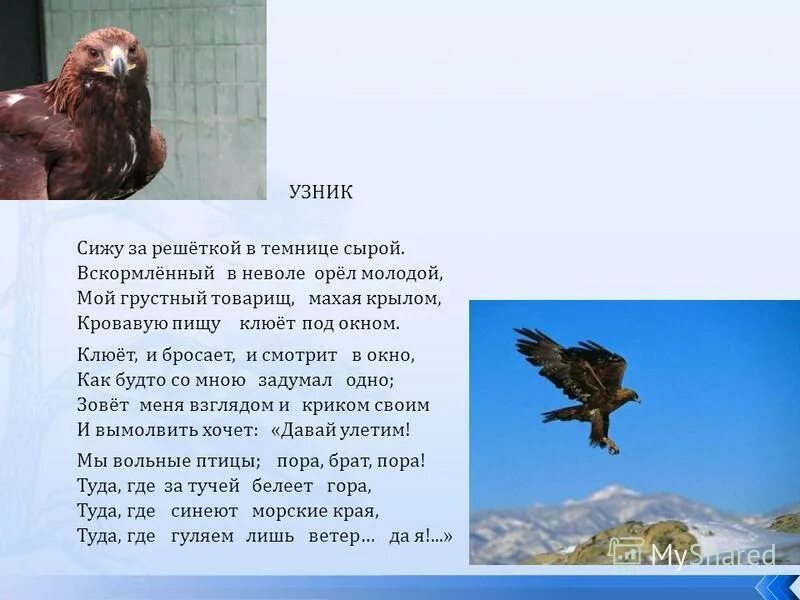 УЗНИК

Сижу за решёткой в темнице сырой.
Вскормлённый в неволе орёл молодой,
Мой грустный товарищ, махая крылом,
Кровавую пищу клюёт под окном.

Клюёт, и бросает, и смотрит в окно,
Как будто со мною задумал одно;
Зовёт меня взглядом и криком своим
И вымолвить хочет: «Давай улетим!

Мы вольные птицы; пора, брат, пора!
Туда, где за тучей белеет гора,
Туда, где синеют морские края,
Туда, где гуляем лишь ветер… да я!...»

MyShared